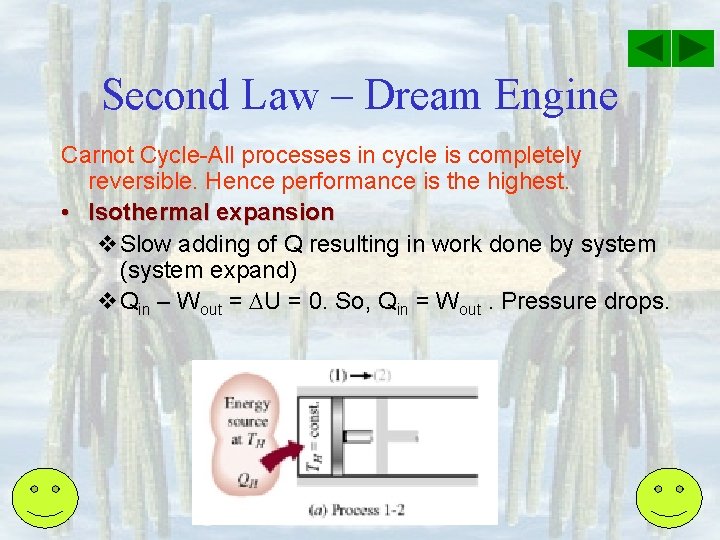 Second Law – Dream Engine

Carnot Cycle-All processes in cycle is completely reversible. Hence performance is the highest.

• Isothermal expansion

❖ Slow adding of Q resulting in work done by system (system expand)

❖ $Q_{in} - W_{out} = \Delta U = 0$. So, $Q_{in} = W_{out}$ . Pressure drops.

(1) → (2)

Energy source at $T_H$

$Q_H$

$T_H$ = const.

(a) Process 1-2